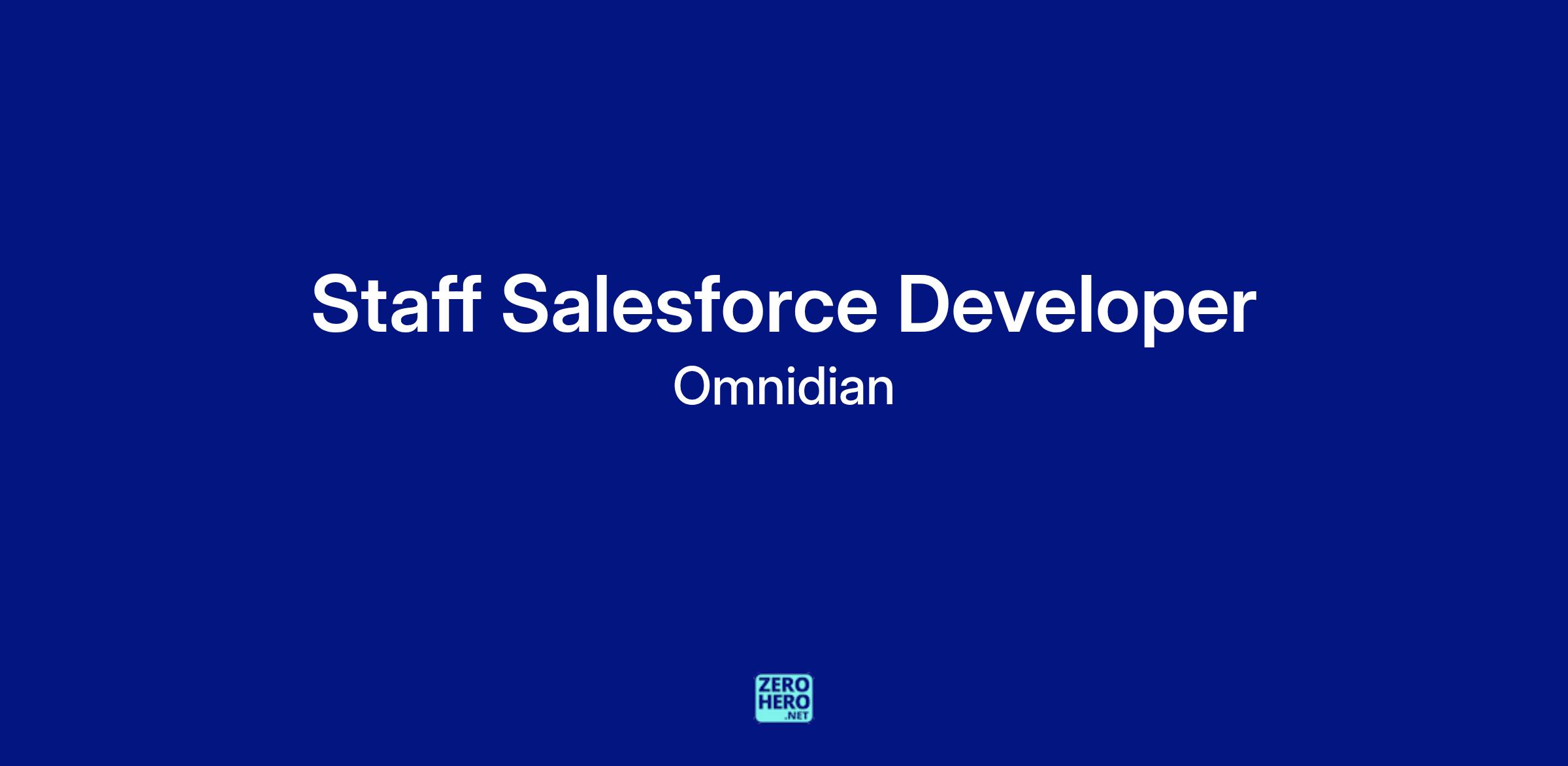 Staff Salesforce Developer
Omnidian

ZERO
HERO
.NET